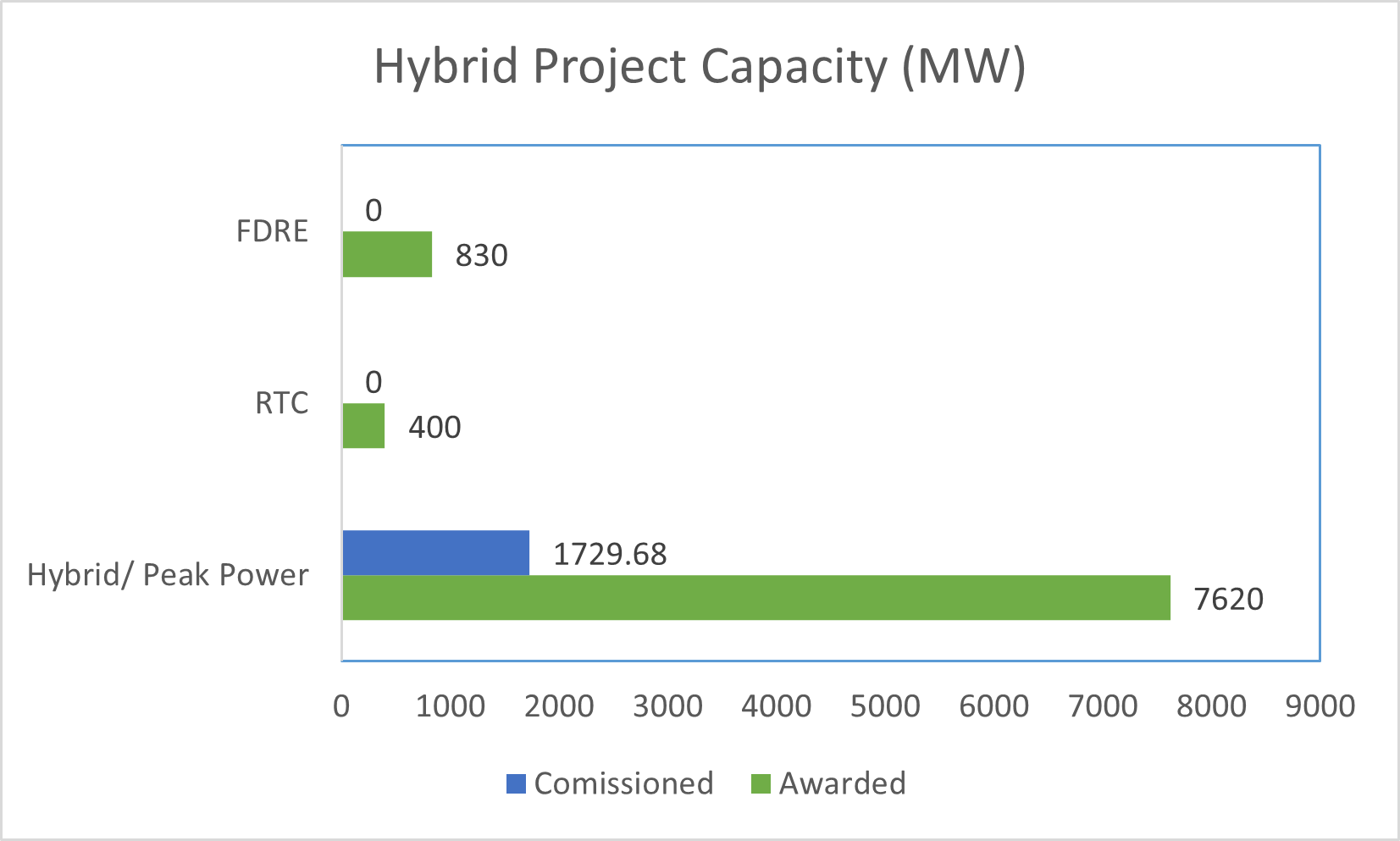 Hybrid Project Capacity (MW)

FDRE
0
830

RTC
0
400

Hybrid/ Peak Power
1729.68
7620

0 1000 2000 3000 4000 5000 6000 7000 8000 9000

Comissioned Awarded